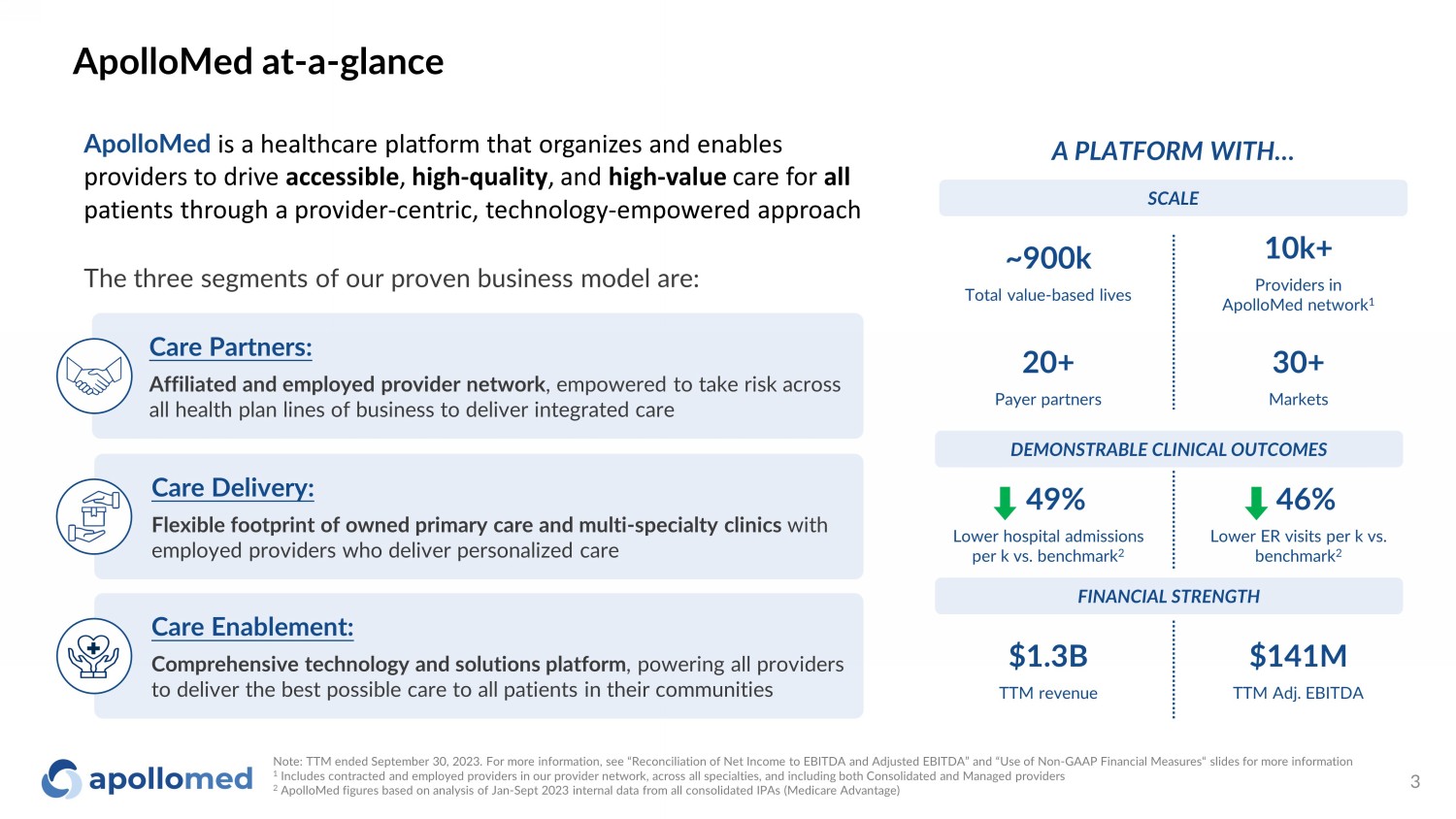 ApolloMed at-a-glance

ApolloMed is a healthcare platform that organizes and enables providers to drive accessible, high-quality, and high-value care for all patients through a provider-centric, technology-empowered approach

The three segments of our proven business model are:

Care Partners:
Affiliated and employed provider network, empowered to take risk across all health plan lines of business to deliver integrated care

Care Delivery:
Flexible footprint of owned primary care and multi-specialty clinics with employed providers who deliver personalized care

Care Enablement:
Comprehensive technology and solutions platform, powering all providers to deliver the best possible care to all patients in their communities

A PLATFORM WITH…

SCALE

~900k
Total value-based lives

10k+
Providers in ApolloMed network$^1$

20+
Payer partners

30+
Markets

DEMONSTRABLE CLINICAL OUTCOMES

49%
Lower hospital admissions per k vs. benchmark$^2$

46%
Lower ER visits per k vs. benchmark$^2$

FINANCIAL STRENGTH

$1.3B
TTM revenue

$141M
TTM Adj. EBITDA

apollomed

Note: TTM ended September 30, 2023. For more information, see "Reconciliation of Net Income to EBITDA and Adjusted EBITDA" and "Use of Non-GAAP Financial Measures" slides for more information
$^1$ Includes contracted and employed providers in our provider network, across all specialties, and including both Consolidated and Managed providers
$^2$ ApolloMed figures based on analysis of Jan-Sept 2023 internal data from all consolidated IPAs (Medicare Advantage)

3